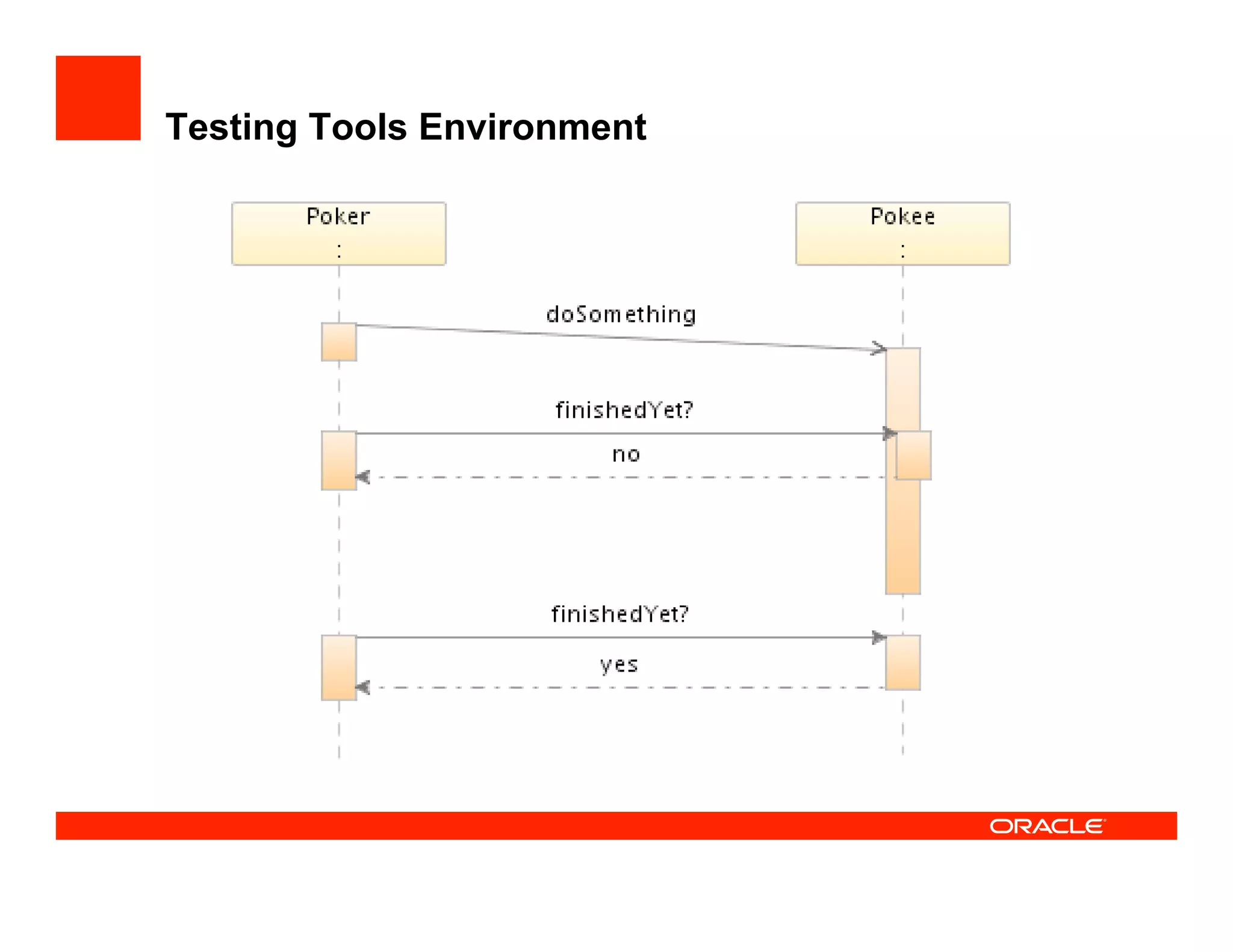 Testing Tools Environment

Poker
:

Pokee
:

doSomething

finishedYet?

no

finishedYet?

yes

ORACLE